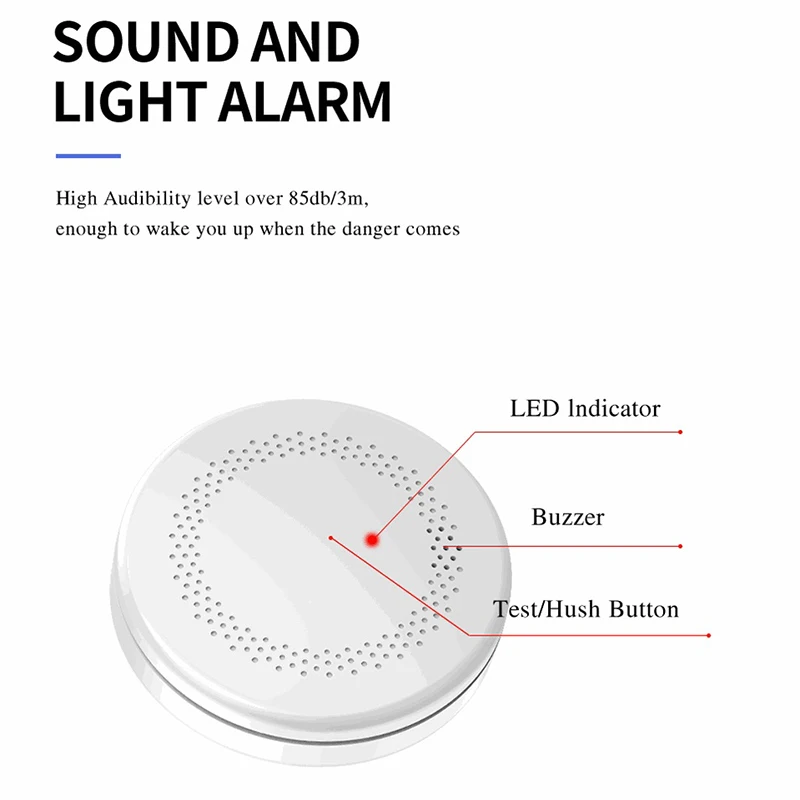 SOUND AND
LIGHT ALARM

High Audibility level over 85db/3m, enough to wake you up when the danger comes

LED lndicator

Buzzer

Test/Hush Button